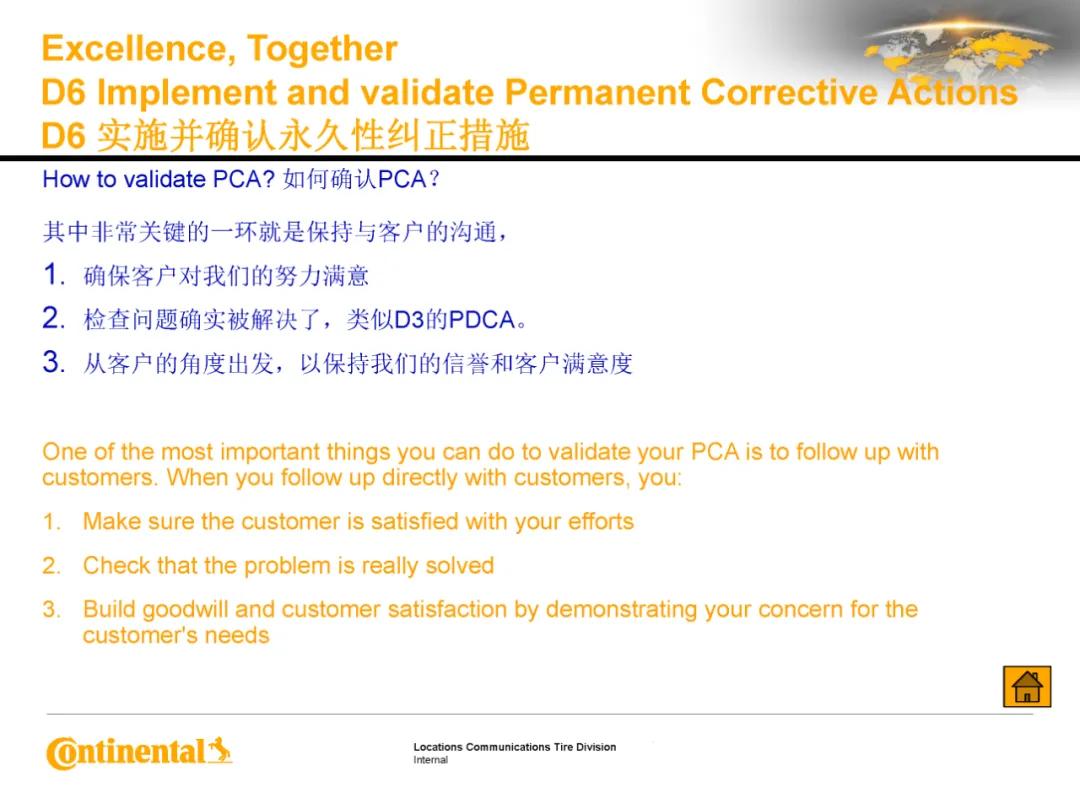 Excellence, Together
D6 Implement and validate Permanent Corrective Actions
D6 实施并确认永久性纠正措施

How to validate PCA? 如何确认PCA?

其中非常关键的一环就是保持与客户的沟通,

1. 确保客户对我们的努力满意
2. 检查问题确实被解决了,类似D3的PDCA。
3. 从客户的角度出发,以保持我们的信誉和客户满意度

One of the most important things you can do to validate your PCA is to follow up with customers. When you follow up directly with customers, you:

1. Make sure the customer is satisfied with your efforts
2. Check that the problem is really solved
3. Build goodwill and customer satisfaction by demonstrating your concern for the customer's needs

Continental

Locations Communications Tire Division
Internal